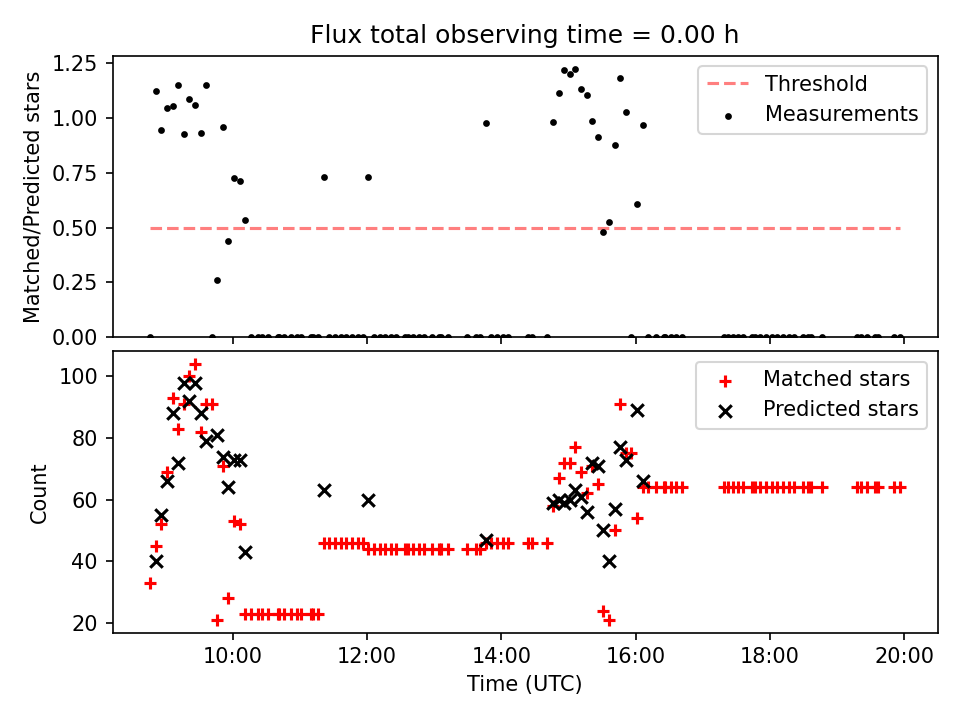 Flux total observing time = 0.00 h

Matched/Predicted stars

1.25
1.00
0.75
0.50
0.25
0.00

Threshold
Measurements

Count

100
80
60
40
20

Matched stars
Predicted stars

10:00
12:00
14:00
16:00
18:00
20:00

Time (UTC)